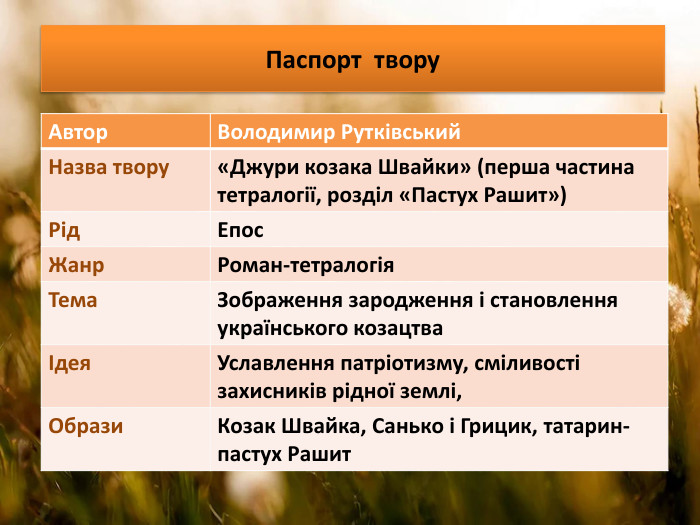 Паспорт твору

| Автор | Володимир Рутківський |
|---|---|
| Назва твору | «Джури козака Швайки» (перша частина тетралогії, розділ «Пастух Рашит») |
| Рід | Епос |
| Жанр | Роман-тетралогія |
| Тема | Зображення зародження і становлення українського козацтва |
| Ідея | Уславлення патріотизму, сміливості захисників рідної землі, |
| Образи | Козак Швайка, Санько і Грицик, татарин-пастух Рашит |